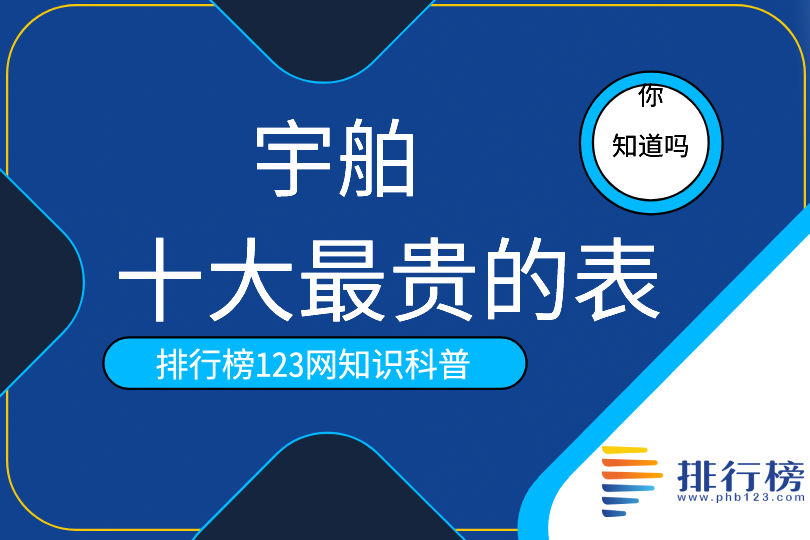 你
知道吗

宇舶
十大最贵的表

排行榜123网知识科普

排行榜
www.phb123.com